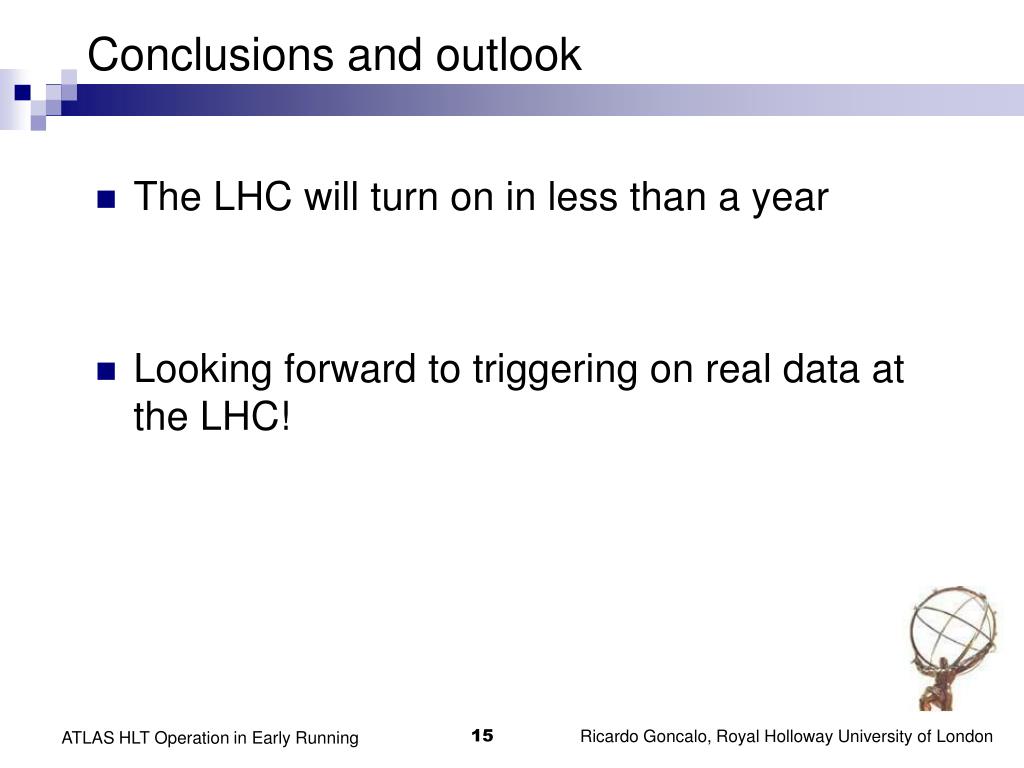 Conclusions and outlook

The LHC will turn on in less than a year

Looking forward to triggering on real data at the LHC!

ATLAS HLT Operation in Early Running

15

Ricardo Goncalo, Royal Holloway University of London